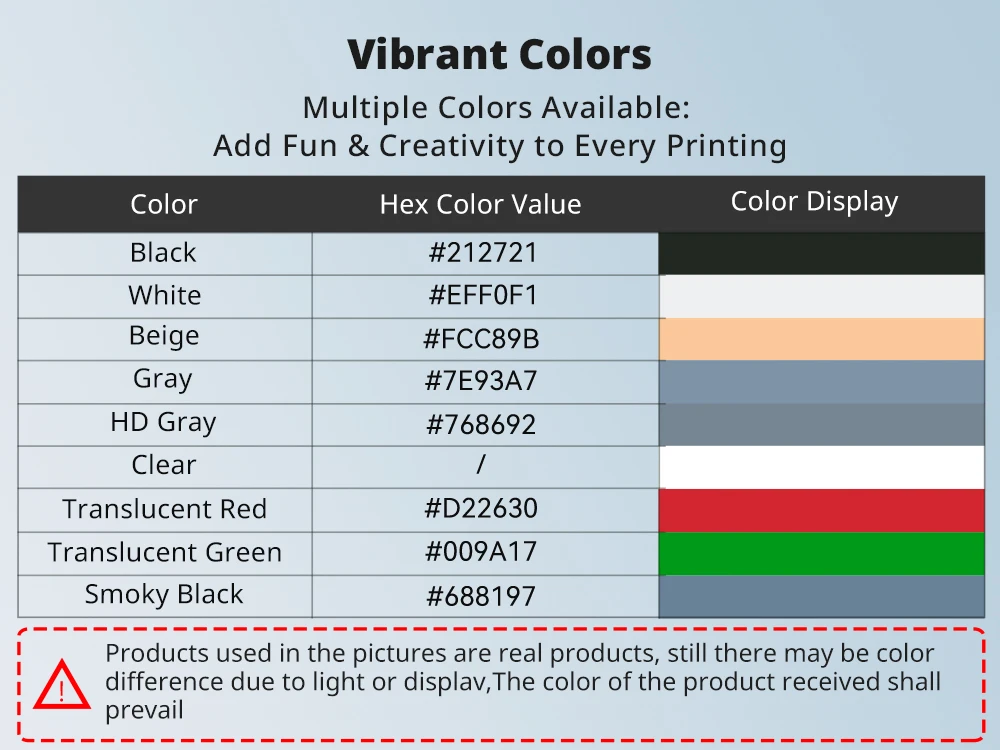 Vibrant Colors

Multiple Colors Available:
Add Fun & Creativity to Every Printing

| Color | Hex Color Value | Color Display |
|---|---|---|
| Black | #212721 | |
| White | #EFF0F1 | |
| Beige | #FCC89B | |
| Gray | #7E93A7 | |
| HD Gray | #768692 | |
| Clear | / | |
| Translucent Red | #D22630 | |
| Translucent Green | #009A17 | |
| Smoky Black | #688197 | |

!

Products used in the pictures are real products, still there may be color difference due to light or displav,The color of the product received shall prevail